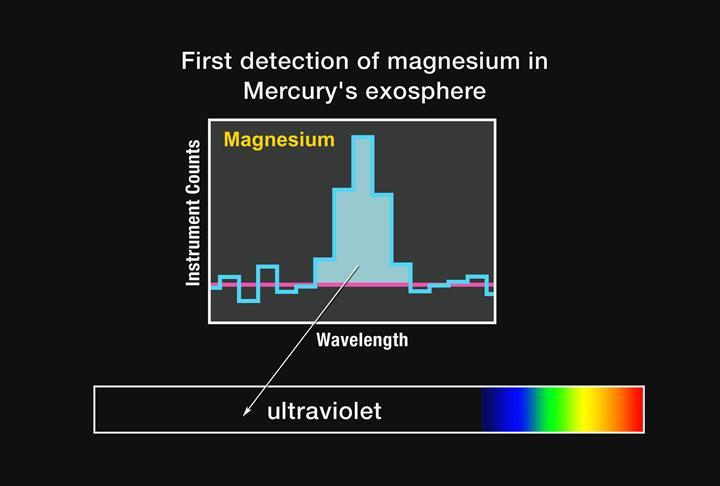 First detection of magnesium in Mercury's exosphere

Magnesium

Instrument Counts

Wavelength

ultraviolet